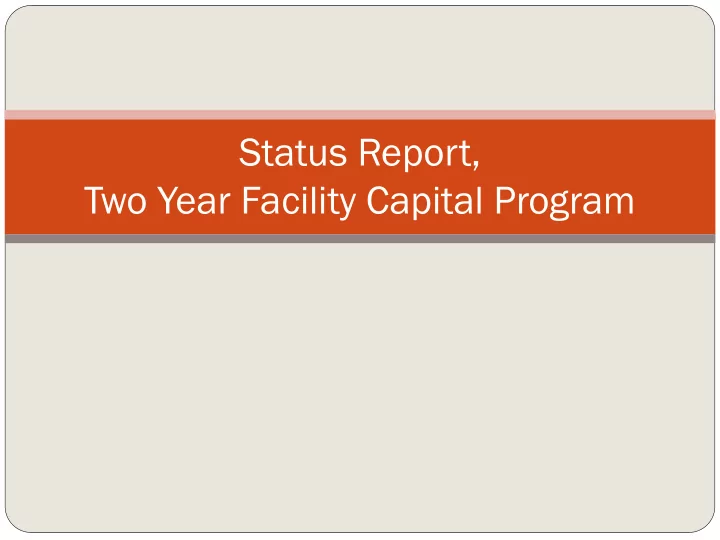 Status Report,
Two Year Facility Capital Program